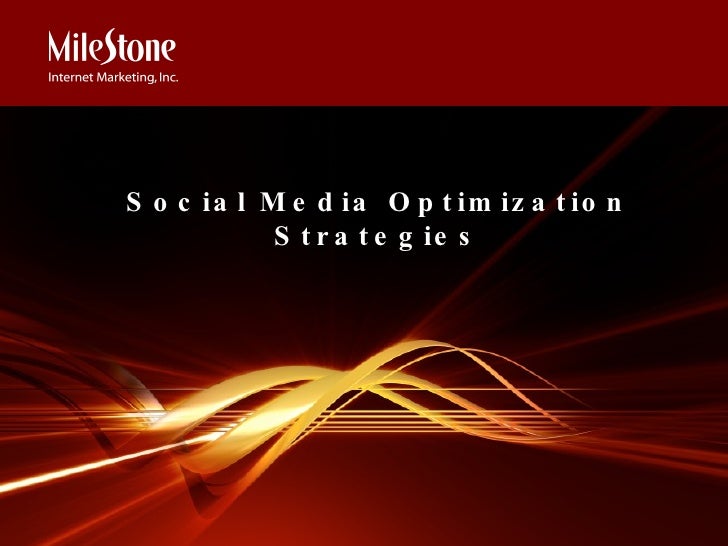 MileStone
Internet Marketing, Inc.

Social Media Optimization Strategies